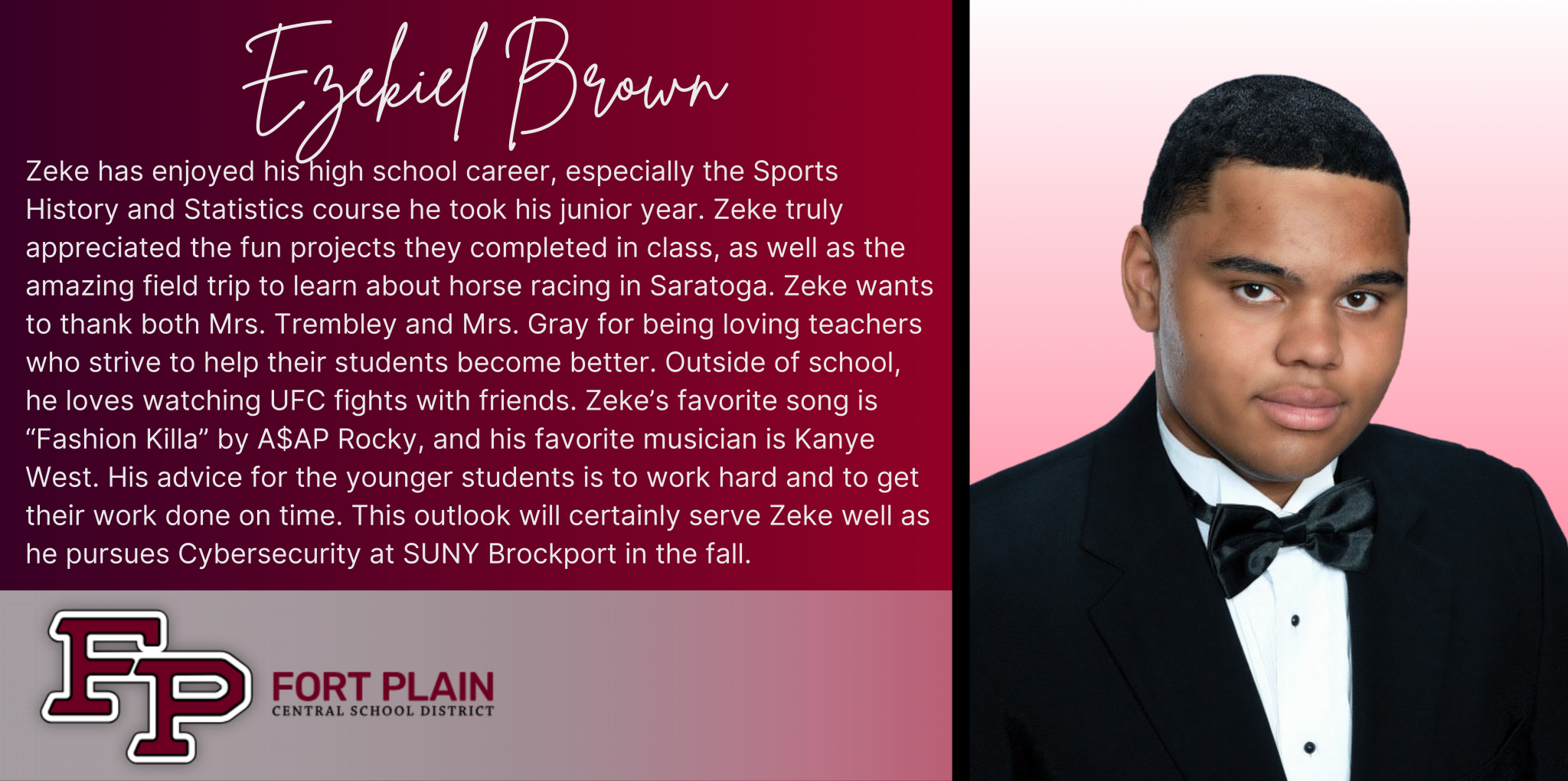 Ezekiel Brown

Zeke has enjoyed his high school career, especially the Sports History and Statistics course he took his junior year. Zeke truly appreciated the fun projects they completed in class, as well as the amazing field trip to learn about horse racing in Saratoga. Zeke wants to thank both Mrs. Trembley and Mrs. Gray for being loving teachers who strive to help their students become better. Outside of school, he loves watching UFC fights with friends. Zeke's favorite song is "Fashion Killa" by A$AP Rocky, and his favorite musician is Kanye West. His advice for the younger students is to work hard and to get their work done on time. This outlook will certainly serve Zeke well as he pursues Cybersecurity at SUNY Brockport in the fall.

FP

FORT PLAIN
CENTRAL SCHOOL DISTRICT